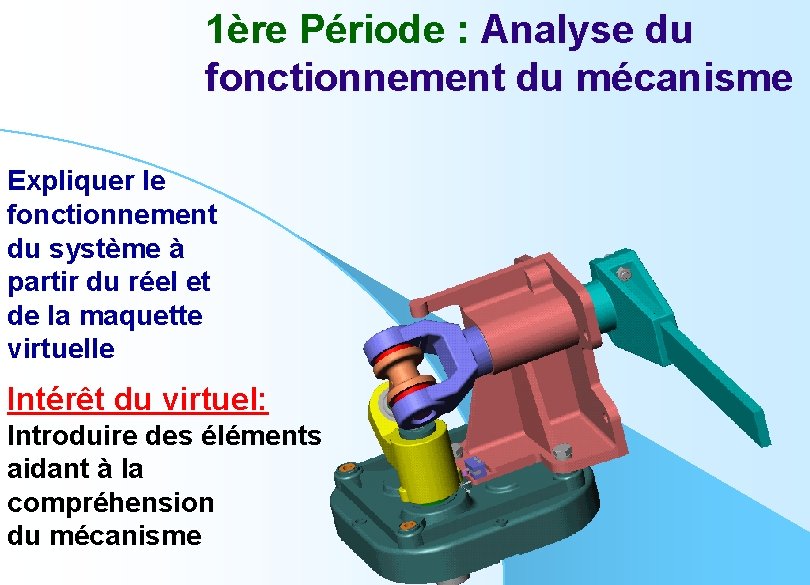 1ère Période : Analyse du fonctionnement du mécanisme

Expliquer le fonctionnement du système à partir du réel et de la maquette virtuelle

Intérêt du virtuel:
Introduire des éléments aidant à la compréhension du mécanisme